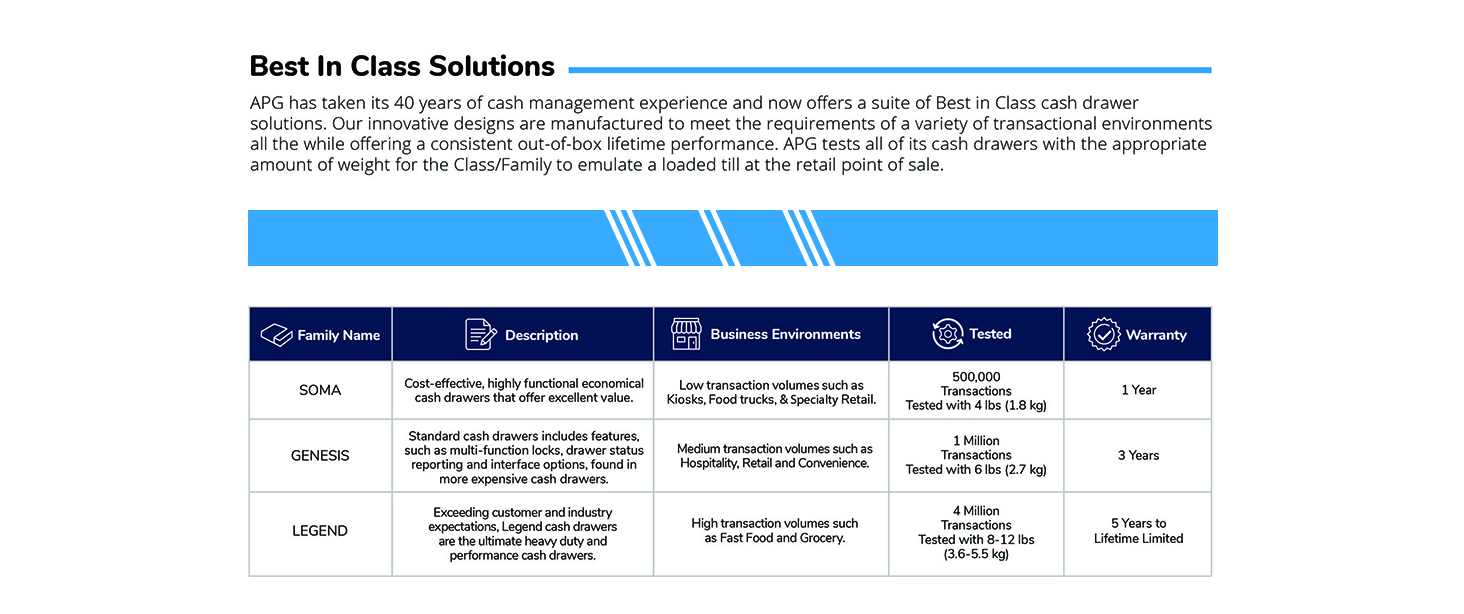 Best In Class Solutions

APG has taken its 40 years of cash management experience and now offers a suite of Best in Class cash drawer solutions. Our innovative designs are manufactured to meet the requirements of a variety of transactional environments all the while offering a consistent out-of-box lifetime performance. APG tests all of its cash drawers with the appropriate amount of weight for the Class/Family to emulate a loaded till at the retail point of sale.

| Family Name | Description | Business Environments | Tested | Warranty |
|---|---|---|---|---|
| SOMA | Cost-effective, highly functional economical cash drawers that offer excellent value. | Low transaction volumes such as Kiosks, Food trucks, & Specialty Retail. | 500,000 Transactions Tested with 4 lbs (1.8 kg) | 1 Year |
| GENESIS | Standard cash drawers includes features, such as multi-function locks, drawer status reporting and interface options, found in more expensive cash drawers. | Medium transaction volumes such as Hospitality, Retail and Convenience. | 1 Million Transactions Tested with 6 lbs (2.7 kg) | 3 Years |
| LEGEND | Exceeding customer and industry expectations, Legend cash drawers are the ultimate heavy duty and performance cash drawers. | High transaction volumes such as Fast Food and Grocery. | 4 Million Transactions Tested with 8-12 lbs (3.6-5.5 kg) | 5 Years to Lifetime Limited |